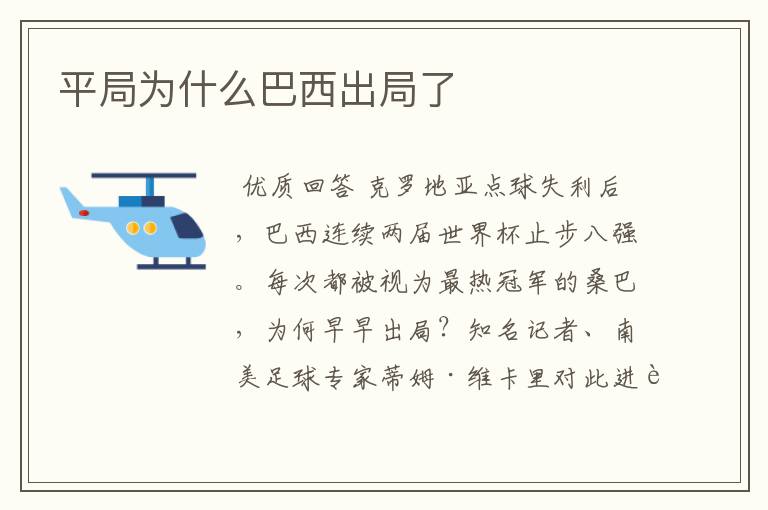 平局为什么巴西出局了

优质回答 克罗地亚点球失利后，巴西连续两届世界杯止步八强。每次都被视为最热冠军的桑巴，为何早早出局？知名记者、南美足球专家蒂姆·维卡里对此进è